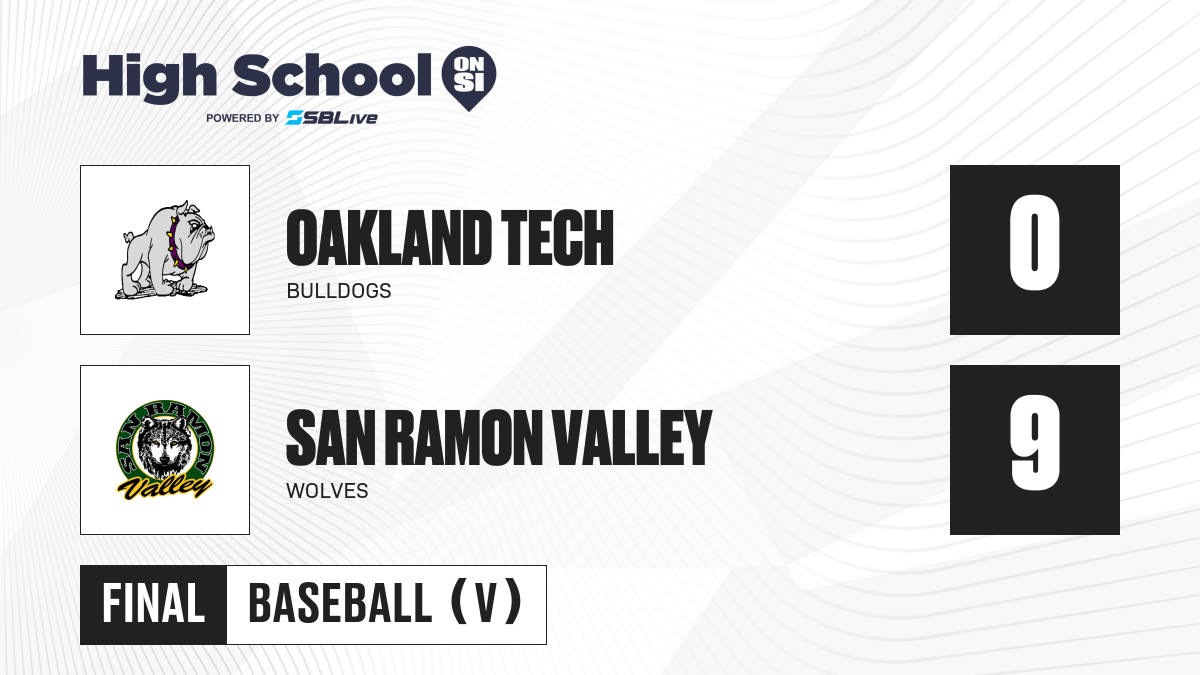 High School ON SI
POWERED BY SBLive

OAKLAND TECH
BULLDOGS
0

SAN RAMON
Valley

SAN RAMON VALLEY
WOLVES
9

FINAL
BASEBALL (V)